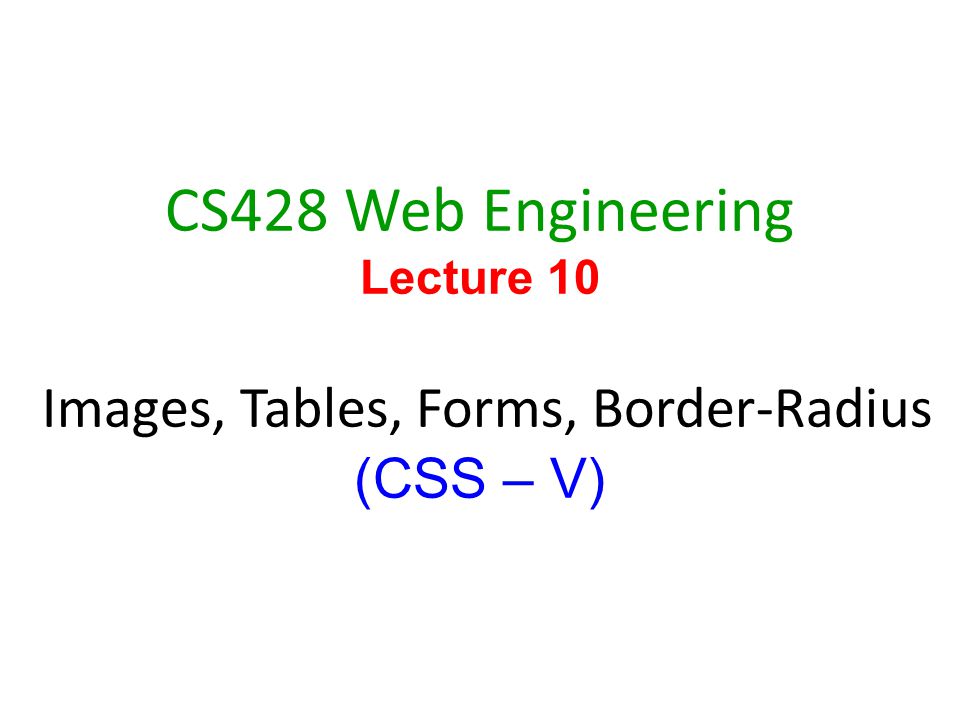 CS428 Web Engineering
Lecture 10

Images, Tables, Forms, Border-Radius
(CSS – V)